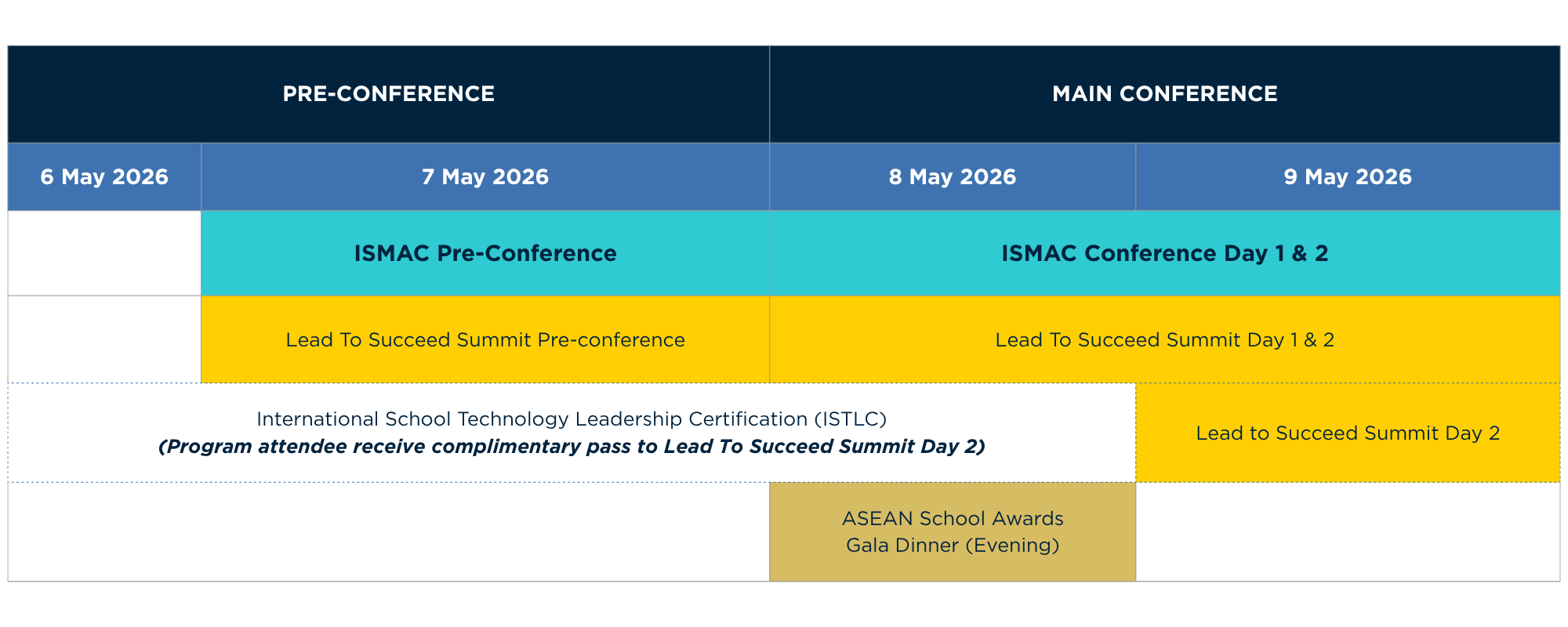 | PRE-CONFERENCE | | MAIN CONFERENCE | |
|---|---|---|---|
| 6 May 2026 | 7 May 2026 | 8 May 2026 | 9 May 2026 |
| | ISMAC Pre-Conference | ISMAC Conference Day 1 & 2 | |
| | Lead To Succeed Summit Pre-conference | Lead To Succeed Summit Day 1 & 2 | |
| International School Technology Leadership Certification (ISTLC) *(Program attendee receive complimentary pass to Lead To Succeed Summit Day 2)* | | | Lead to Succeed Summit Day 2 |
| | | ASEAN School Awards Gala Dinner (Evening) | |